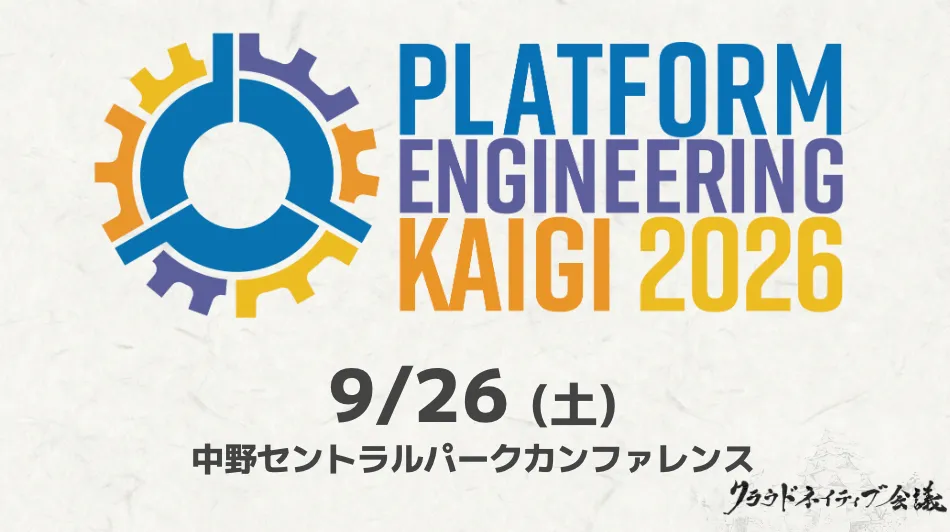 PLATFORM
ENGINEERING
KAIGI 2026

9/26 (土)
中野セントラルパークカンファレンス

クラウドネイティブ会議